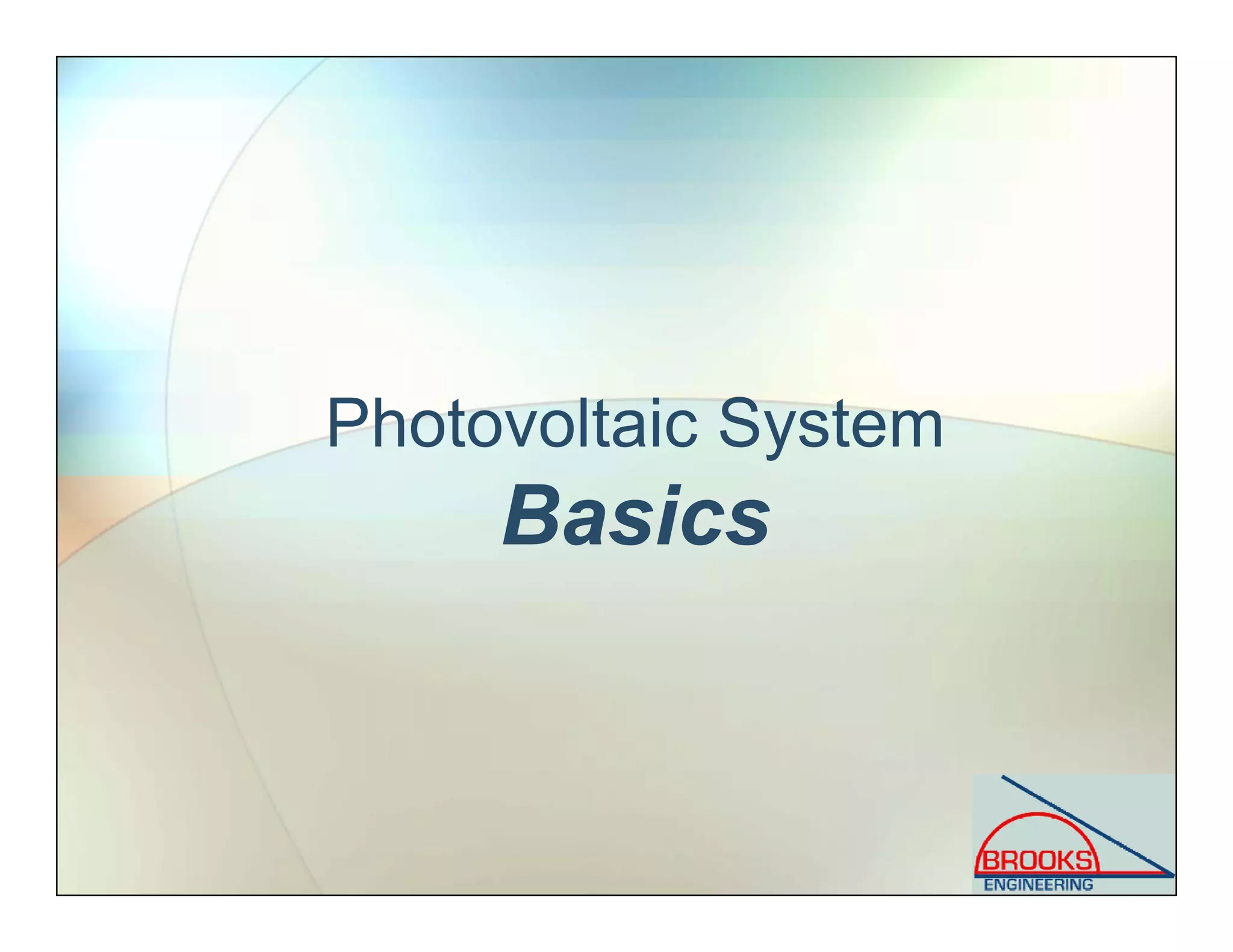 Photovoltaic System
Basics

BROOKS
ENGINEERING